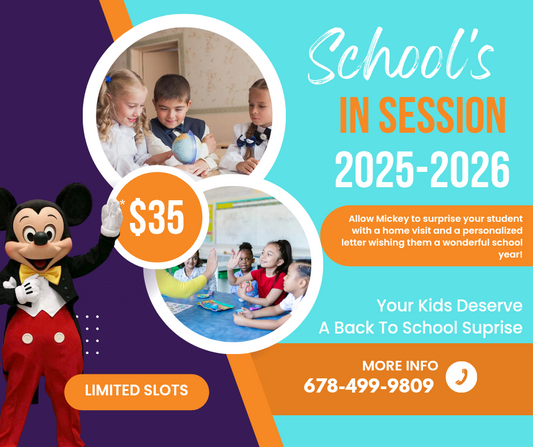 School's
IN SESSION
2025-2026

*$35

Allow Mickey to surprise your student with a home visit and a personalized letter wishing them a wonderful school year!

Your Kids Deserve
A Back To School Suprise

MORE INFO
678-499-9809

LIMITED SLOTS